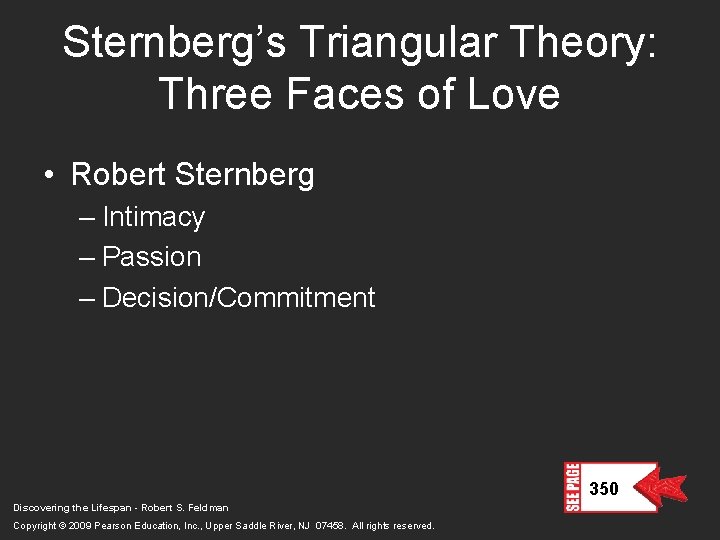 Sternberg's Triangular Theory: Three Faces of Love

• Robert Sternberg
– Intimacy
– Passion
– Decision/Commitment

SEE PAGE 350

Discovering the Lifespan - Robert S. Feldman
Copyright © 2009 Pearson Education, Inc., Upper Saddle River, NJ 07458. All rights reserved.